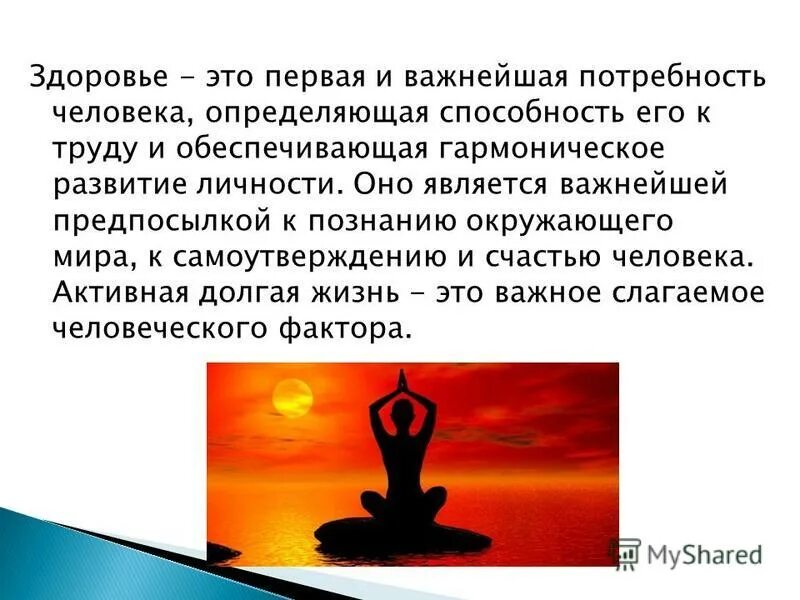 Здоровье - это первая и важнейшая потребность человека, определяющая способность его к труду и обеспечивающая гармоническое развитие личности. Оно является важнейшей предпосылкой к познанию окружающего мира, к самоутверждению и счастью человека. Активная долгая жизнь - это важное слагаемое человеческого фактора.

MyShared